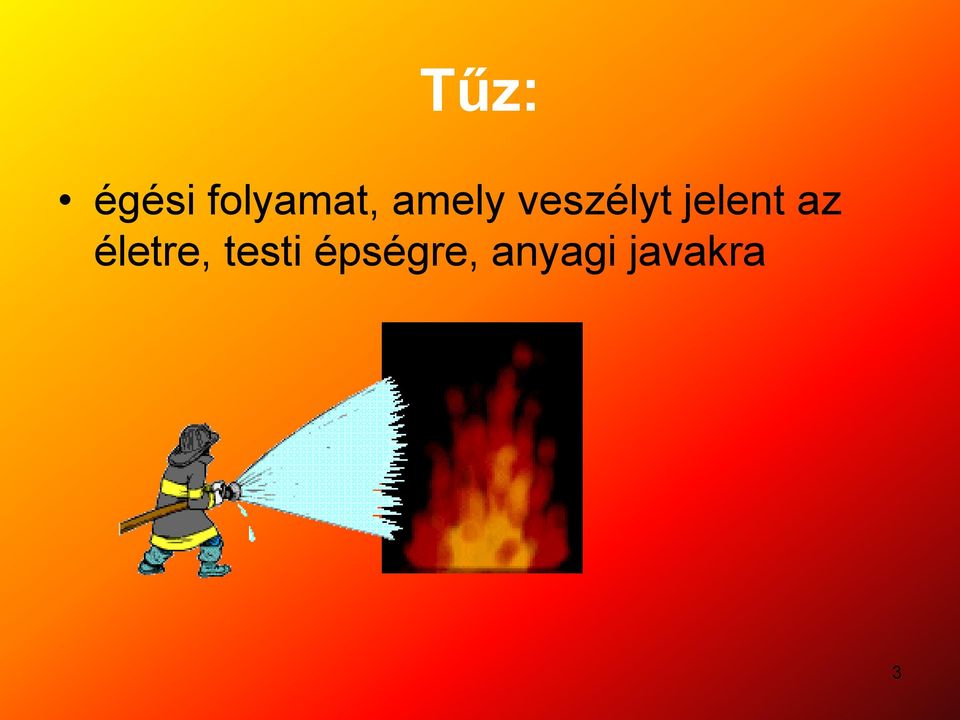 Tűz:

• égési folyamat, amely veszélyt jelent az életre, testi épségre, anyagi javakra

3